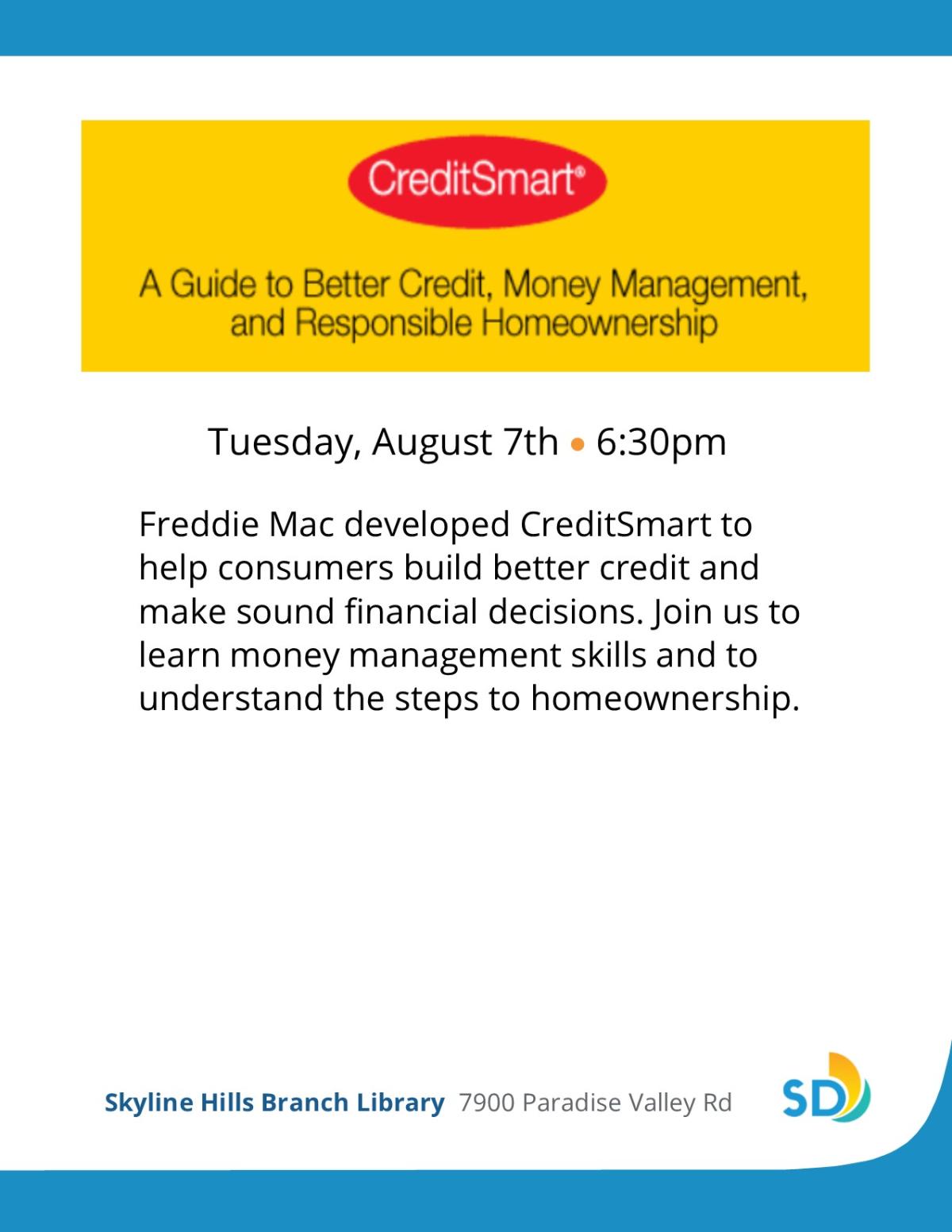 CreditSmart®

A Guide to Better Credit, Money Management, and Responsible Homeownership

Tuesday, August 7th • 6:30pm

Freddie Mac developed CreditSmart to help consumers build better credit and make sound financial decisions. Join us to learn money management skills and to understand the steps to homeownership.

Skyline Hills Branch Library 7900 Paradise Valley Rd

SD